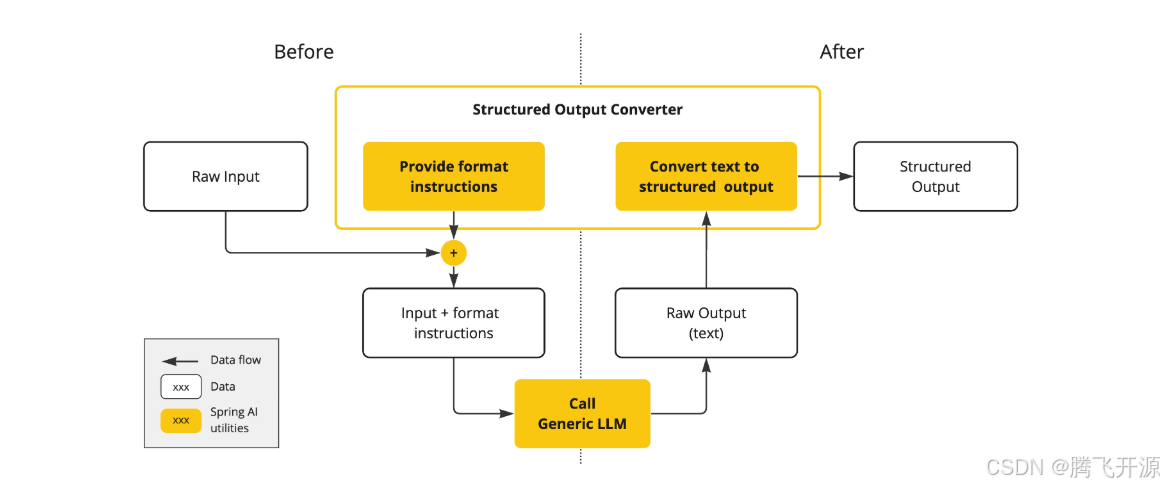 Before

After

Structured Output Converter

Raw Input

Provide format instructions

Convert text to structured output

Structured Output

+

Input + format instructions

Raw Output (text)

Call Generic LLM

Data flow

xxx Data

xxx Spring AI utilities

CSDN @腾飞开源